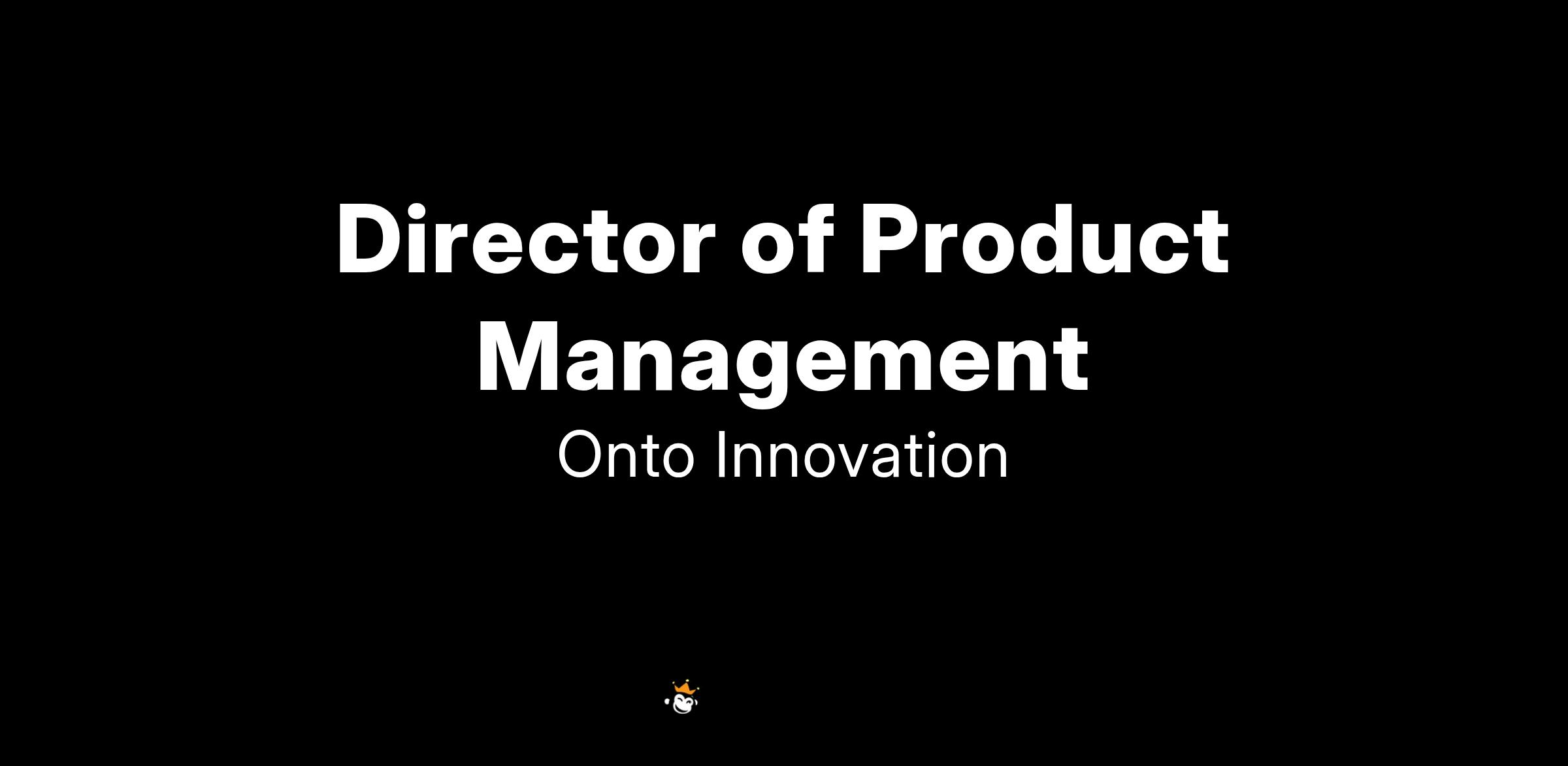 Director of Product Management

Onto Innovation